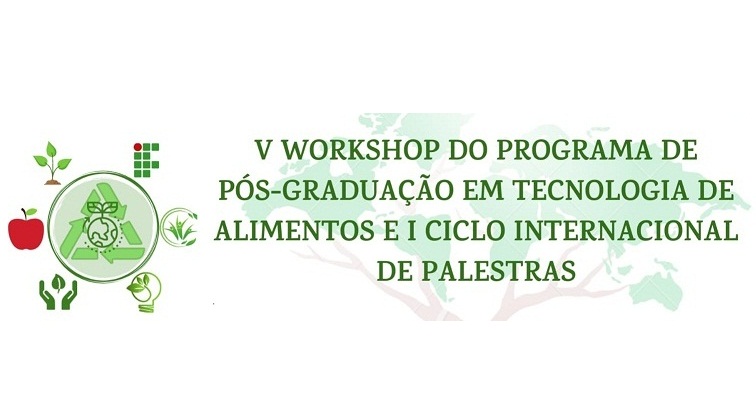 V WORKSHOP DO PROGRAMA DE PÓS-GRADUAÇÃO EM TECNOLOGIA DE ALIMENTOS E I CICLO INTERNACIONAL DE PALESTRAS